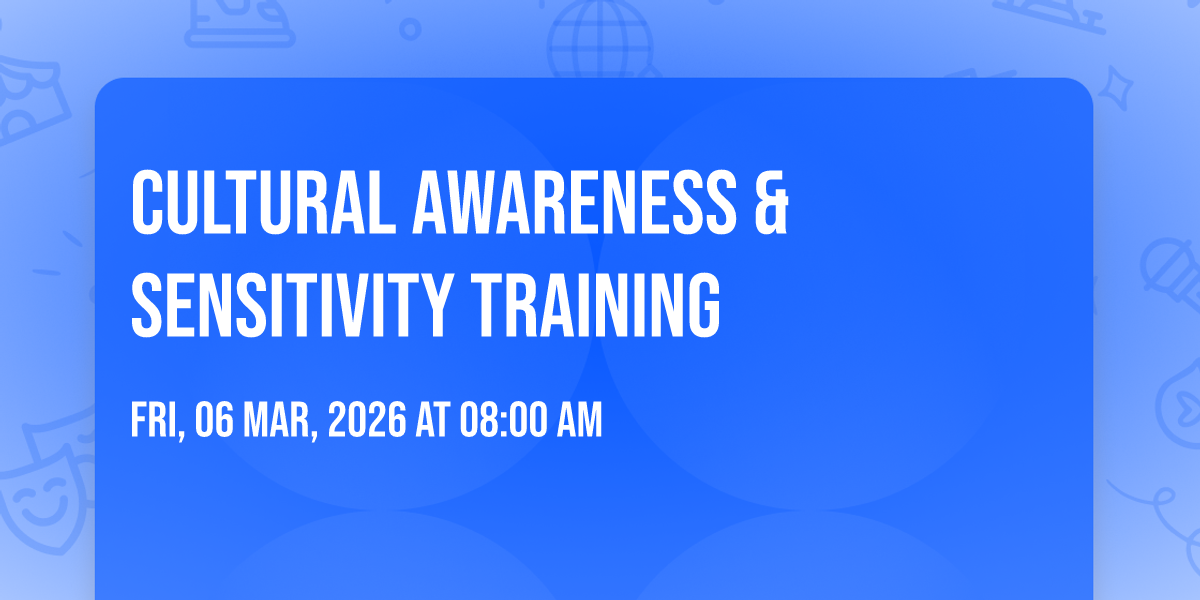 CULTURAL AWARENESS & SENSITIVITY TRAINING

FRI, 06 MAR, 2026 AT 08:00 AM